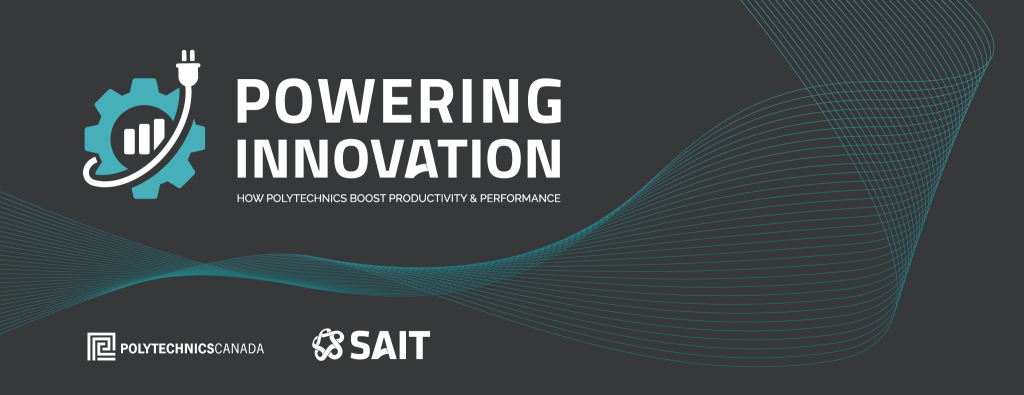 POWERING INNOVATION

HOW POLYTECHNICS BOOST PRODUCTIVITY & PERFORMANCE

POLYTECHNICSCANADA

SAIT